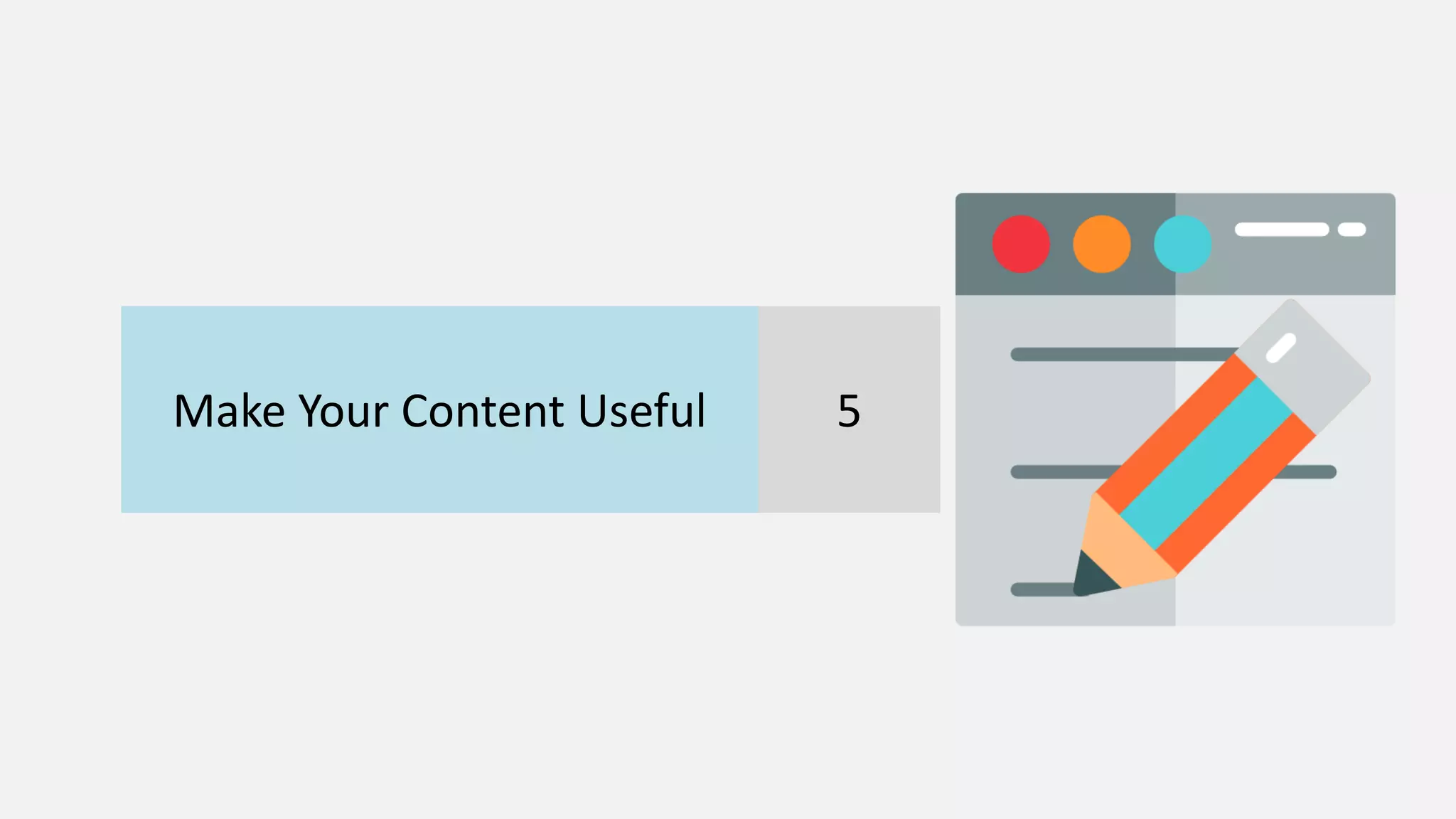 Make Your Content Useful

5